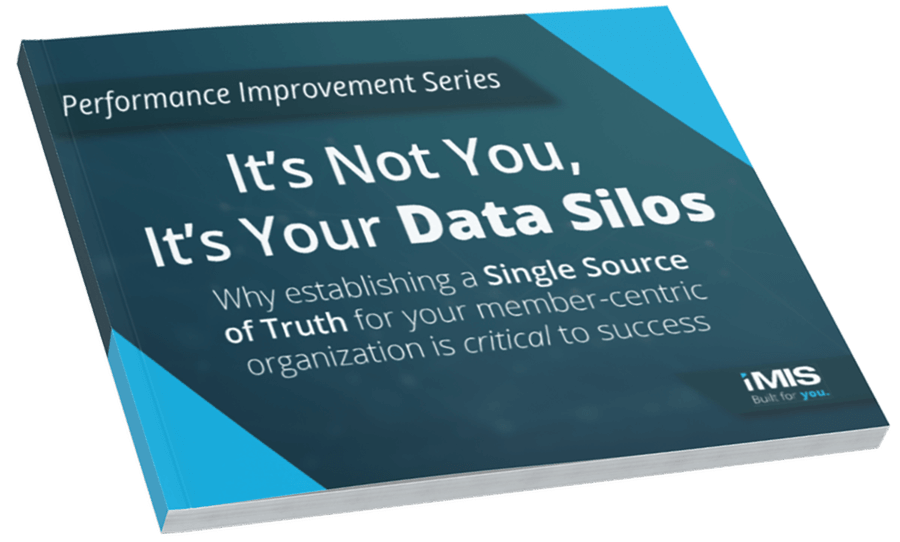 Performance Improvement Series

It's Not You, It's Your Data Silos

Why establishing a Single Source of Truth for your member-centric organization is critical to success

iMIS
Built for you.